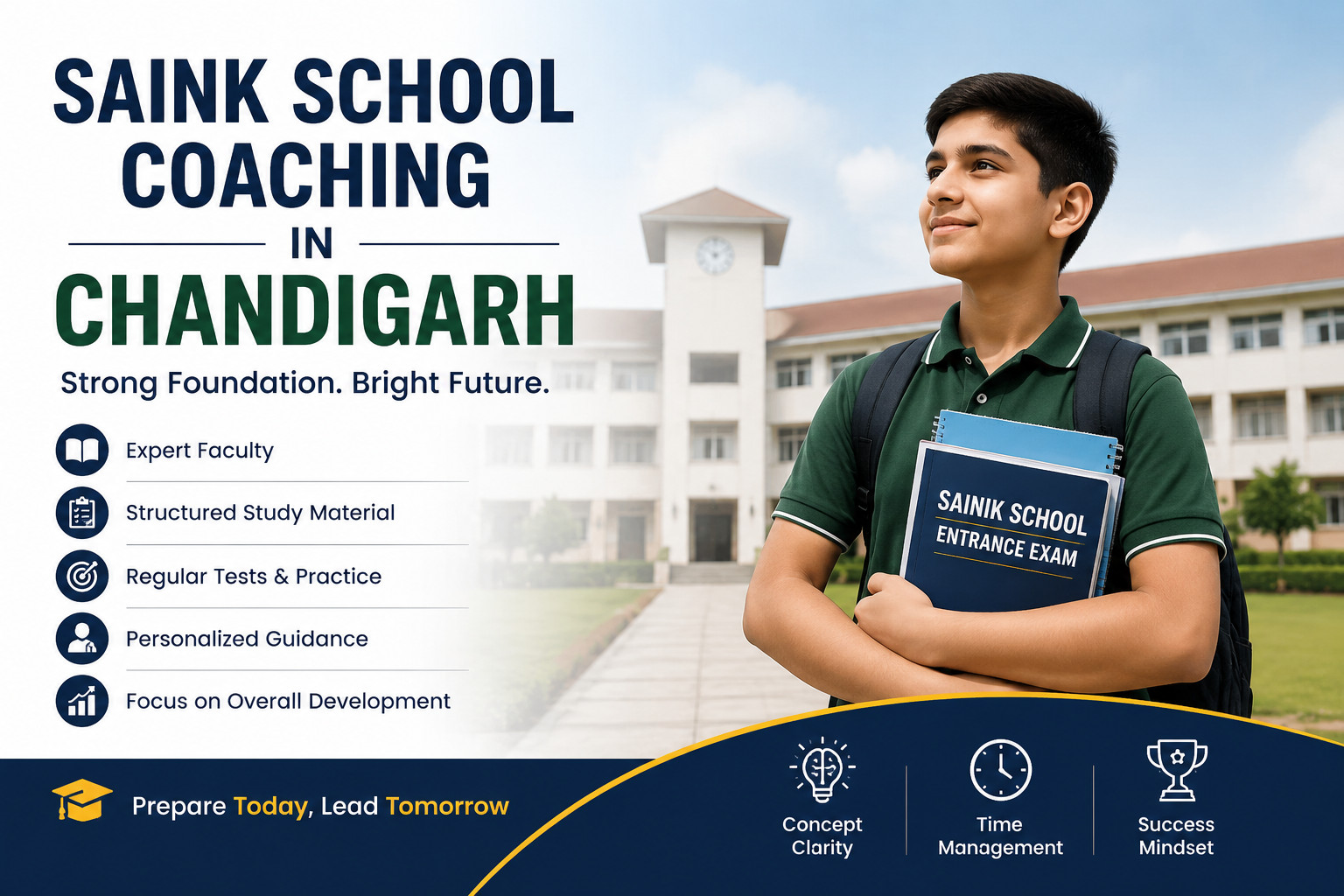 SAINK SCHOOL COACHING IN CHANDIGARH

Strong Foundation. Bright Future.

Expert Faculty

Structured Study Material

Regular Tests & Practice

Personalized Guidance

Focus on Overall Development

SAINIK SCHOOL ENTRANCE EXAM

Prepare Today, Lead Tomorrow

Concept Clarity

Time Management

Success Mindset